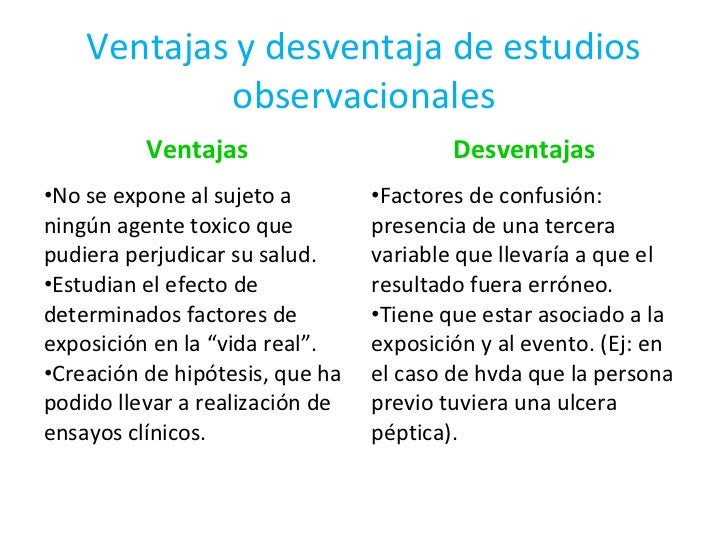 Ventajas y desventaja de estudios observacionales

Ventajas

•No se expone al sujeto a ningún agente toxico que pudiera perjudicar su salud.
•Estudian el efecto de determinados factores de exposición en la “vida real”.
•Creación de hipótesis, que ha podido llevar a realización de ensayos clínicos.

Desventajas

•Factores de confusión: presencia de una tercera variable que llevaría a que el resultado fuera erróneo.
•Tiene que estar asociado a la exposición y al evento. (Ej: en el caso de hvda que la persona previo tuviera una ulcera péptica).